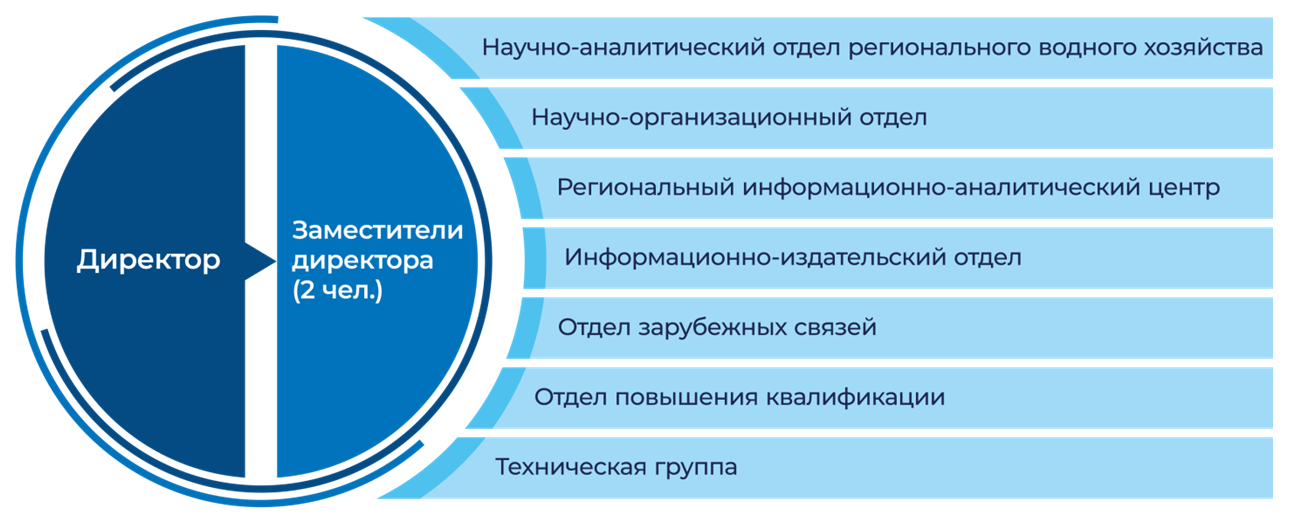 Директор

Заместители директора (2 чел.)

Научно-аналитический отдел регионального водного хозяйства

Научно-организационный отдел

Региональный информационно-аналитический центр

Информационно-издательский отдел

Отдел зарубежных связей

Отдел повышения квалификации

Техническая группа